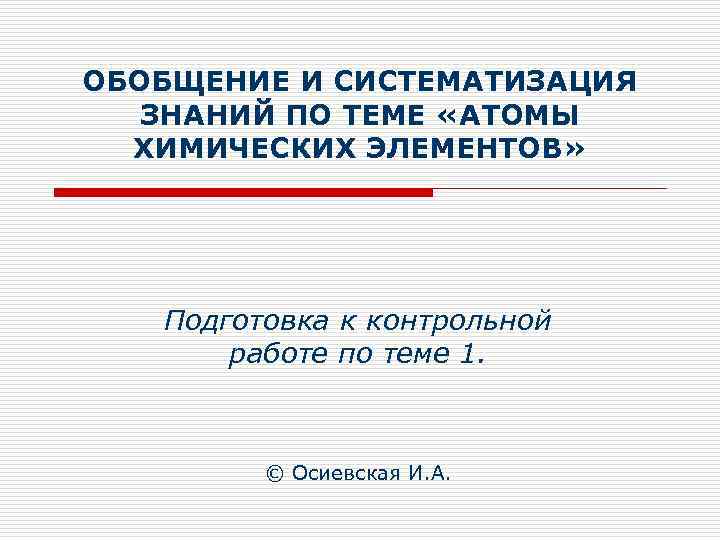 ОБОБЩЕНИЕ И СИСТЕМАТИЗАЦИЯ ЗНАНИЙ ПО ТЕМЕ «АТОМЫ ХИМИЧЕСКИХ ЭЛЕМЕНТОВ»

Подготовка к контрольной работе по теме 1.

© Осиевская И.А.